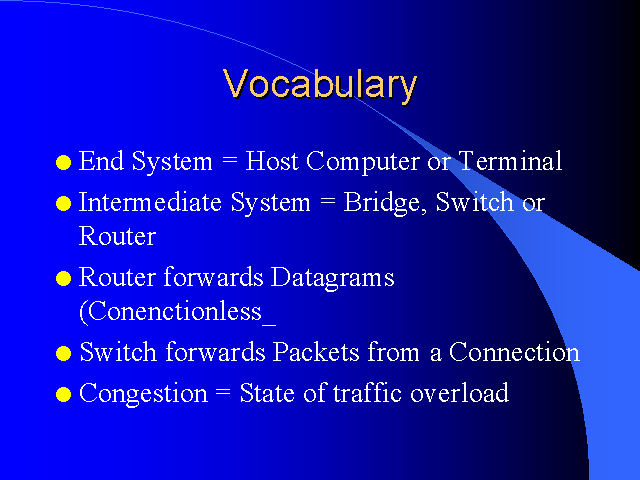 Vocabulary

- End System = Host Computer or Terminal
- Intermediate System = Bridge, Switch or Router
- Router forwards Datagrams (Conenctionless_
- Switch forwards Packets from a Connection
- Congestion = State of traffic overload